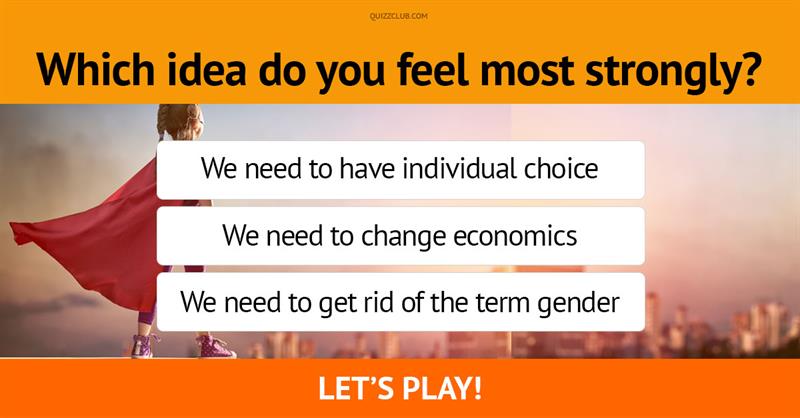 QUIZZCLUB.COM

Which idea do you feel most strongly?

We need to have individual choice

We need to change economics

We need to get rid of the term gender

LET'S PLAY!